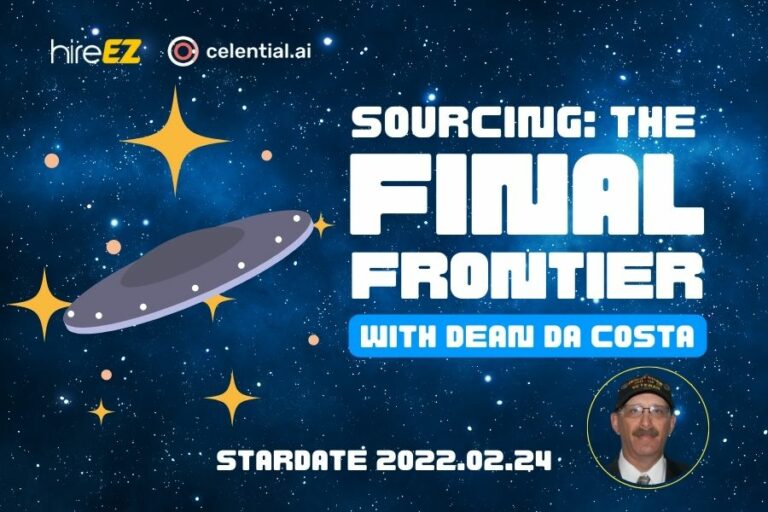 hireEZ celential.ai

SOURCING: THE FINAL FRONTIER

WITH DEAN DA COSTA

STARDATE 2022.02.24